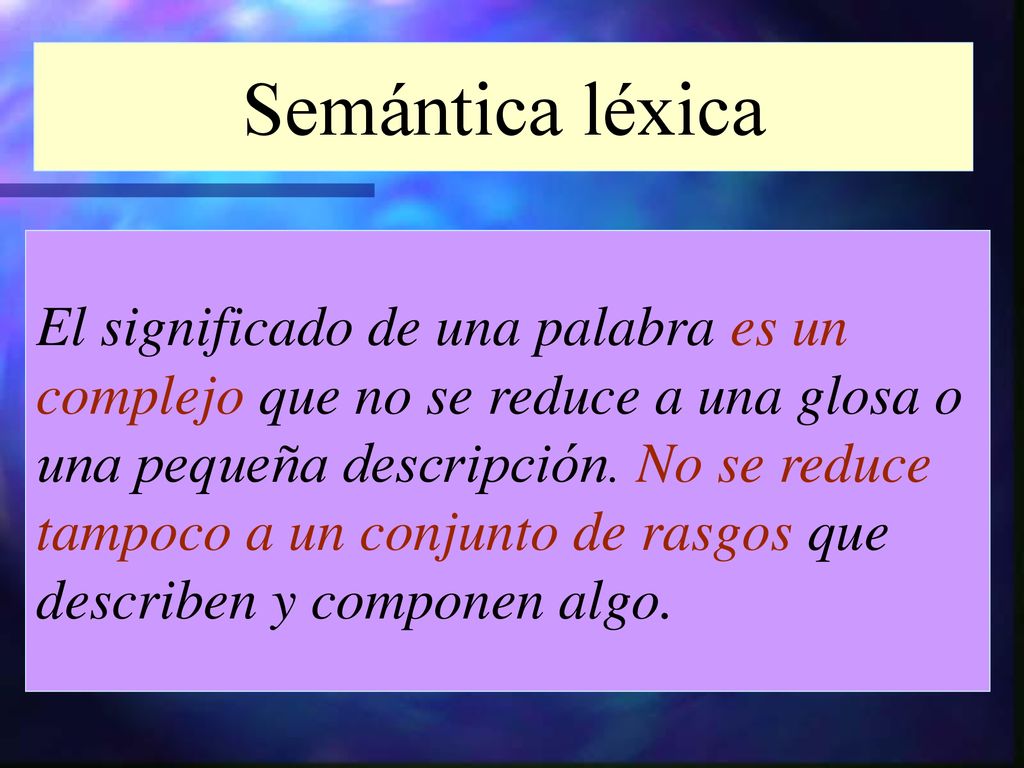 Semántica léxica

El significado de una palabra es un complejo que no se reduce a una glosa o una pequeña descripción. No se reduce tampoco a un conjunto de rasgos que describen y componen algo.